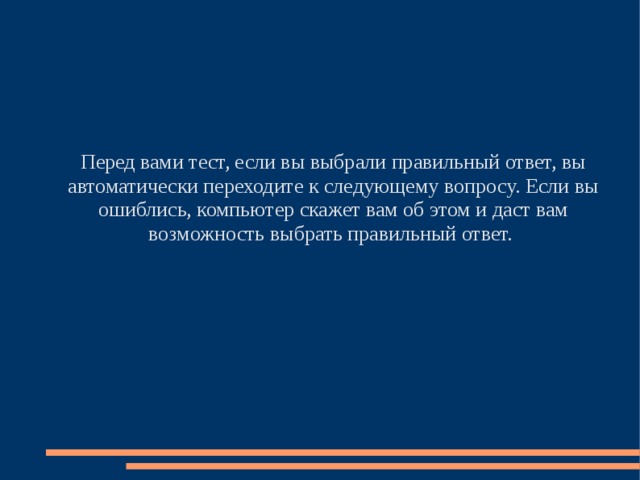 Перед вами тест, если вы выбрали правильный ответ, вы автоматически переходите к следующему вопросу. Если вы ошиблись, компьютер скажет вам об этом и даст вам возможность выбрать правильный ответ.